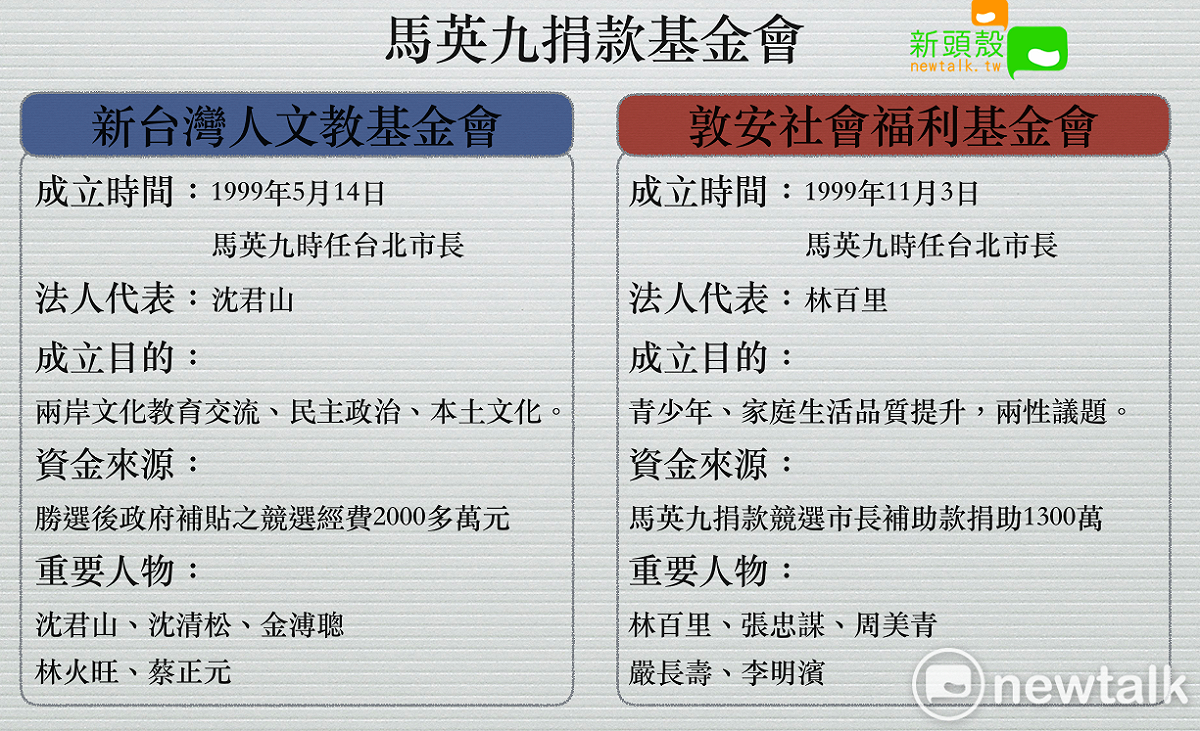 馬英九捐款基金會

新頭殼
newtalk.tw

新台灣人文教基金會

成立時間：1999年5月14日
馬英九時任台北市長

法人代表：沈君山

成立目的：

兩岸文化教育交流、民主政治、本土文化。

資金來源：

勝選後政府補貼之競選經費2000多萬元

重要人物：

沈君山、沈清松、金溥聰
林火旺、蔡正元

敦安社會福利基金會

成立時間：1999年11月3日
馬英九時任台北市長

法人代表：林百里

成立目的：

青少年、家庭生活品質提升，兩性議題。

資金來源：

馬英九捐款競選市長補助款捐助1300萬

重要人物：

林百里、張忠謀、周美青
嚴長壽、李明濱

newtalk